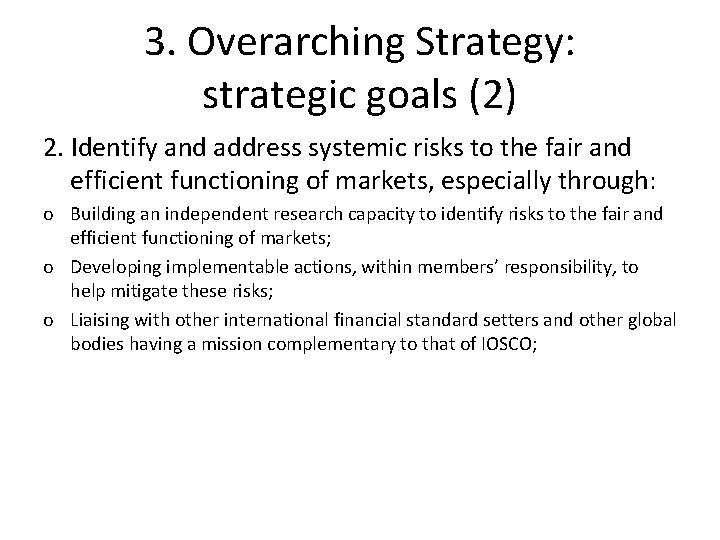 3. Overarching Strategy: strategic goals (2)

2. Identify and address systemic risks to the fair and efficient functioning of markets, especially through:

o Building an independent research capacity to identify risks to the fair and efficient functioning of markets;

o Developing implementable actions, within members' responsibility, to help mitigate these risks;

o Liaising with other international financial standard setters and other global bodies having a mission complementary to that of IOSCO;